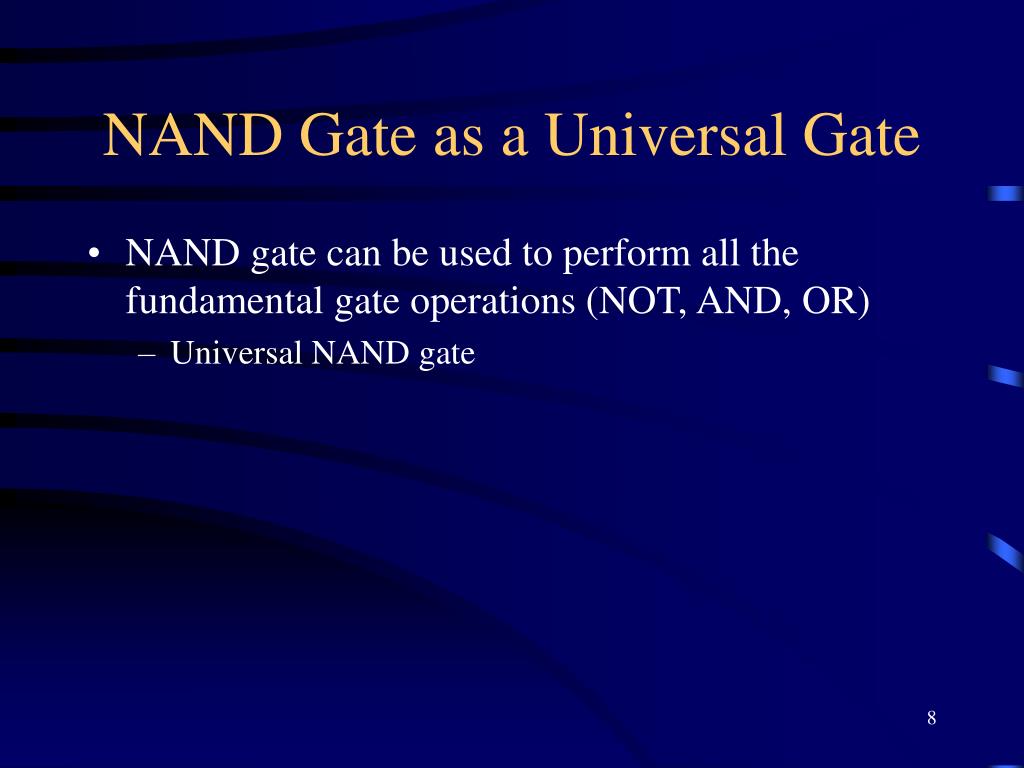 NAND Gate as a Universal Gate

• NAND gate can be used to perform all the fundamental gate operations (NOT, AND, OR)

– Universal NAND gate

8